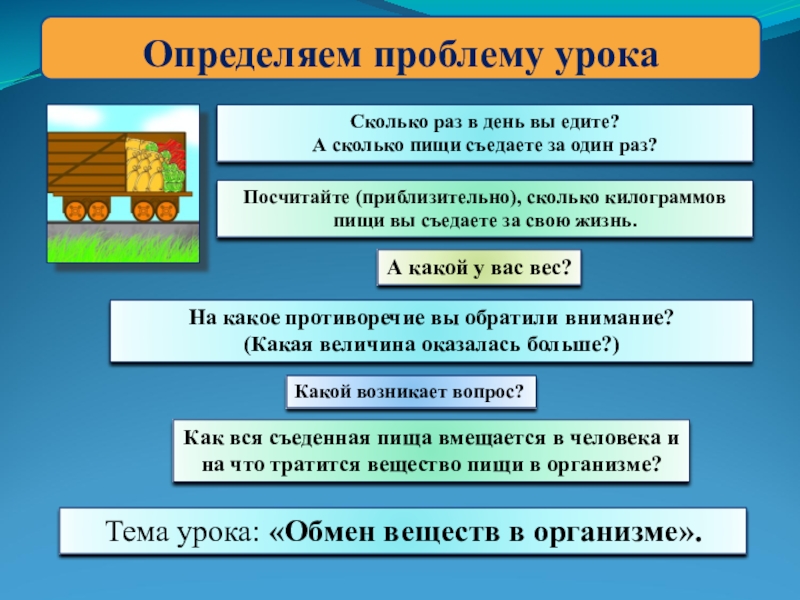 Определяем проблему урока

Сколько раз в день вы едите?
А сколько пищи съедаете за один раз?

Посчитайте (приблизительно), сколько килограммов пищи вы съедаете за свою жизнь.

А какой у вас вес?

На какое противоречие вы обратили внимание?
(Какая величина оказалась больше?)

Какой возникает вопрос?

Как вся съеденная пища вмещается в человека и на что тратится вещество пищи в организме?

Тема урока: «Обмен веществ в организме».